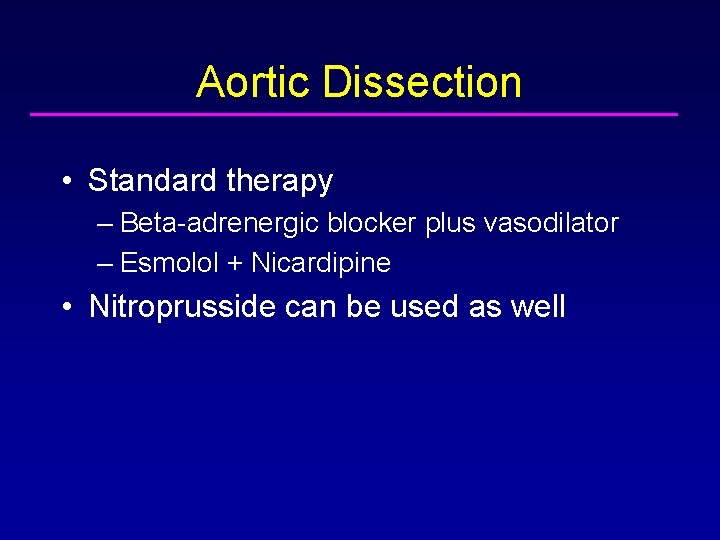 Aortic Dissection

• Standard therapy
– Beta-adrenergic blocker plus vasodilator
– Esmolol + Nicardipine
• Nitroprusside can be used as well